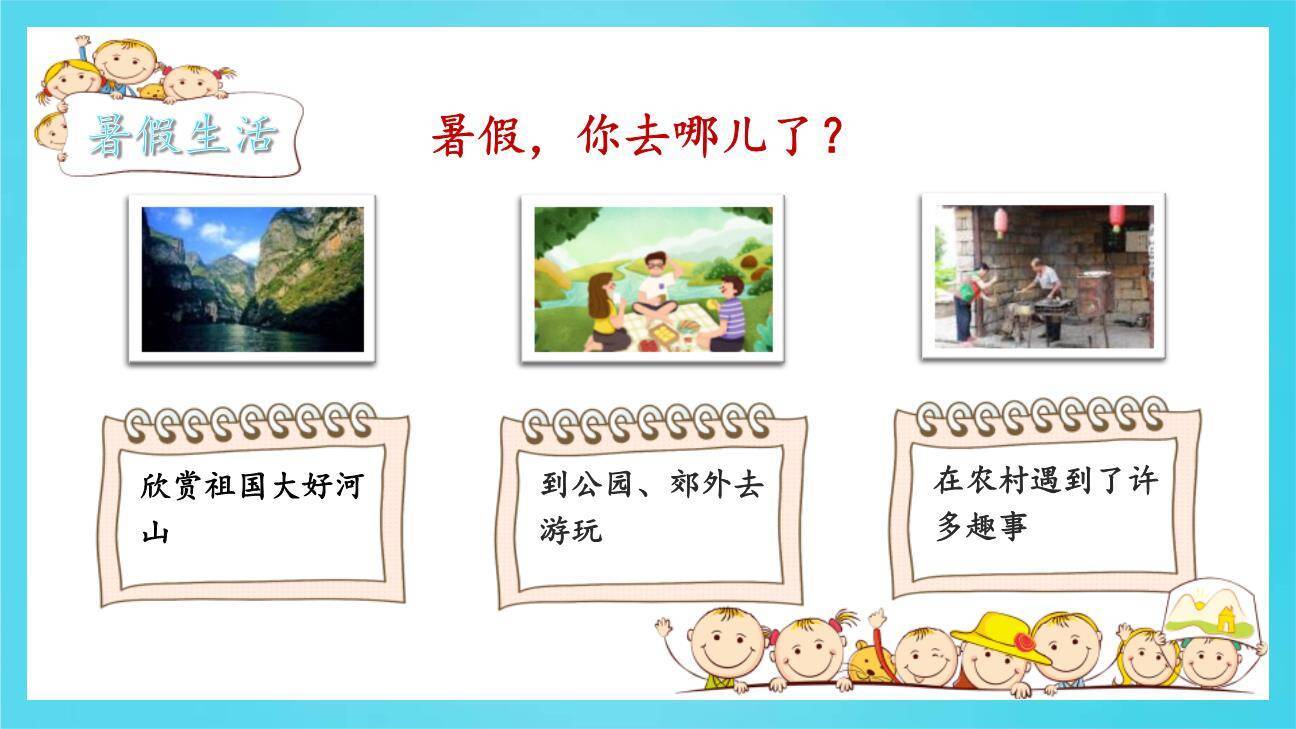 暑假生活

暑假，你去哪儿了？

欣赏祖国大好河山

到公园、郊外去游玩

在农村遇到了许多趣事